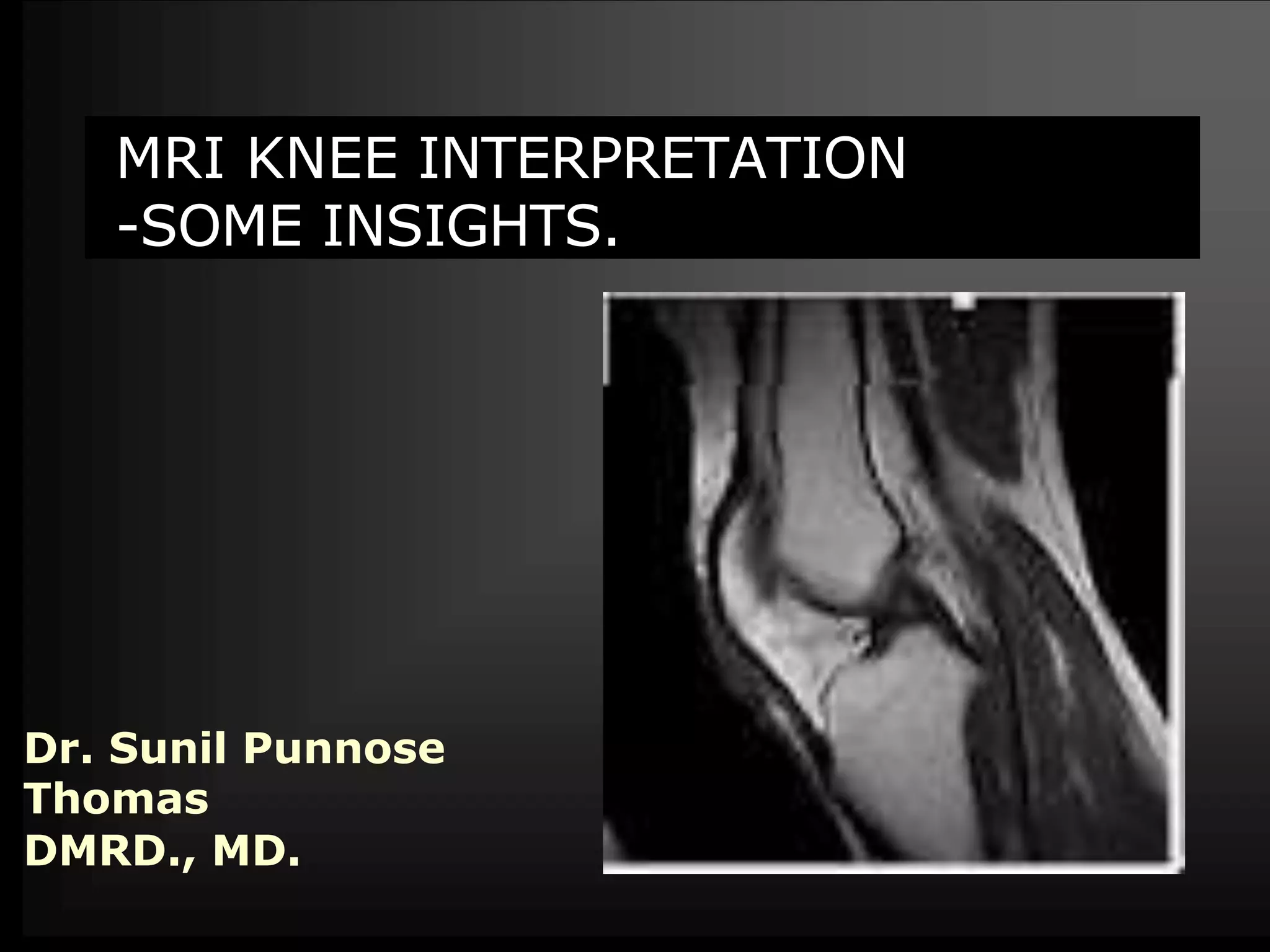 MRI KNEE INTERPRETATION
-SOME INSIGHTS.

Dr. Sunil Punnose Thomas
DMRD., MD.